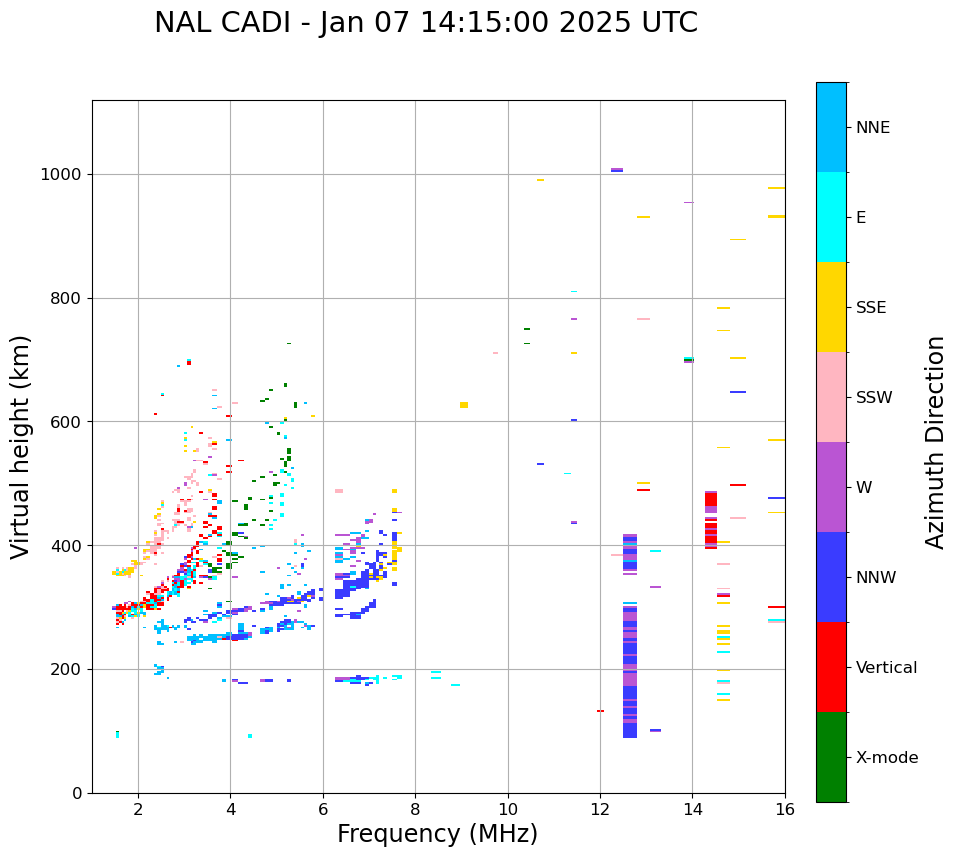 NAL CADI - Jan 07 14:15:00 2025 UTC

Virtual height (km)

1000
800
600
400
200
0

2
4
6
8
10
12
14
16

Frequency (MHz)

NNE
E
SSE
SSW
W
NNW
Vertical
X-mode

Azimuth Direction